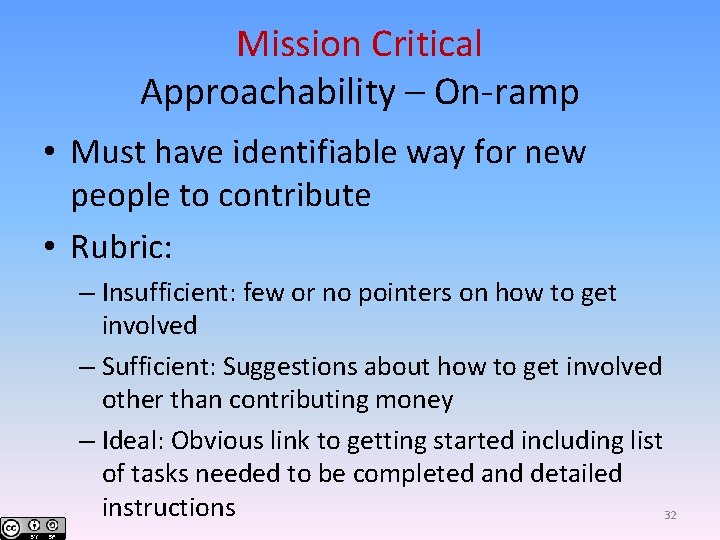 Mission Critical
Approachability – On-ramp

• Must have identifiable way for new people to contribute
• Rubric:
– Insufficient: few or no pointers on how to get involved
– Sufficient: Suggestions about how to get involved other than contributing money
– Ideal: Obvious link to getting started including list of tasks needed to be completed and detailed instructions

32

cc BY SA